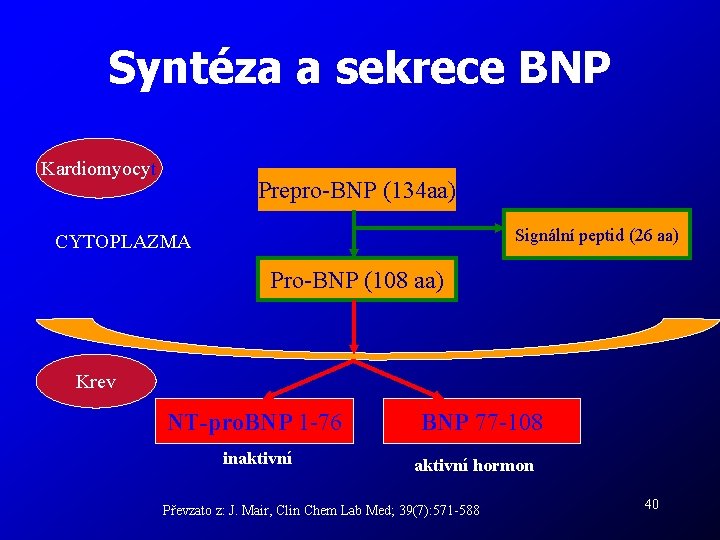 Syntéza a sekrece BNP

Kardiomyocyt

Prepro-BNP (134aa)

CYTOPLAZMA

Signální peptid (26 aa)

Pro-BNP (108 aa)

Krev

NT-proBNP 1-76

BNP 77-108

inaktivní

aktivní hormon

Převzato z: J. Mair, Clin Chem Lab Med; 39(7):571-588

40